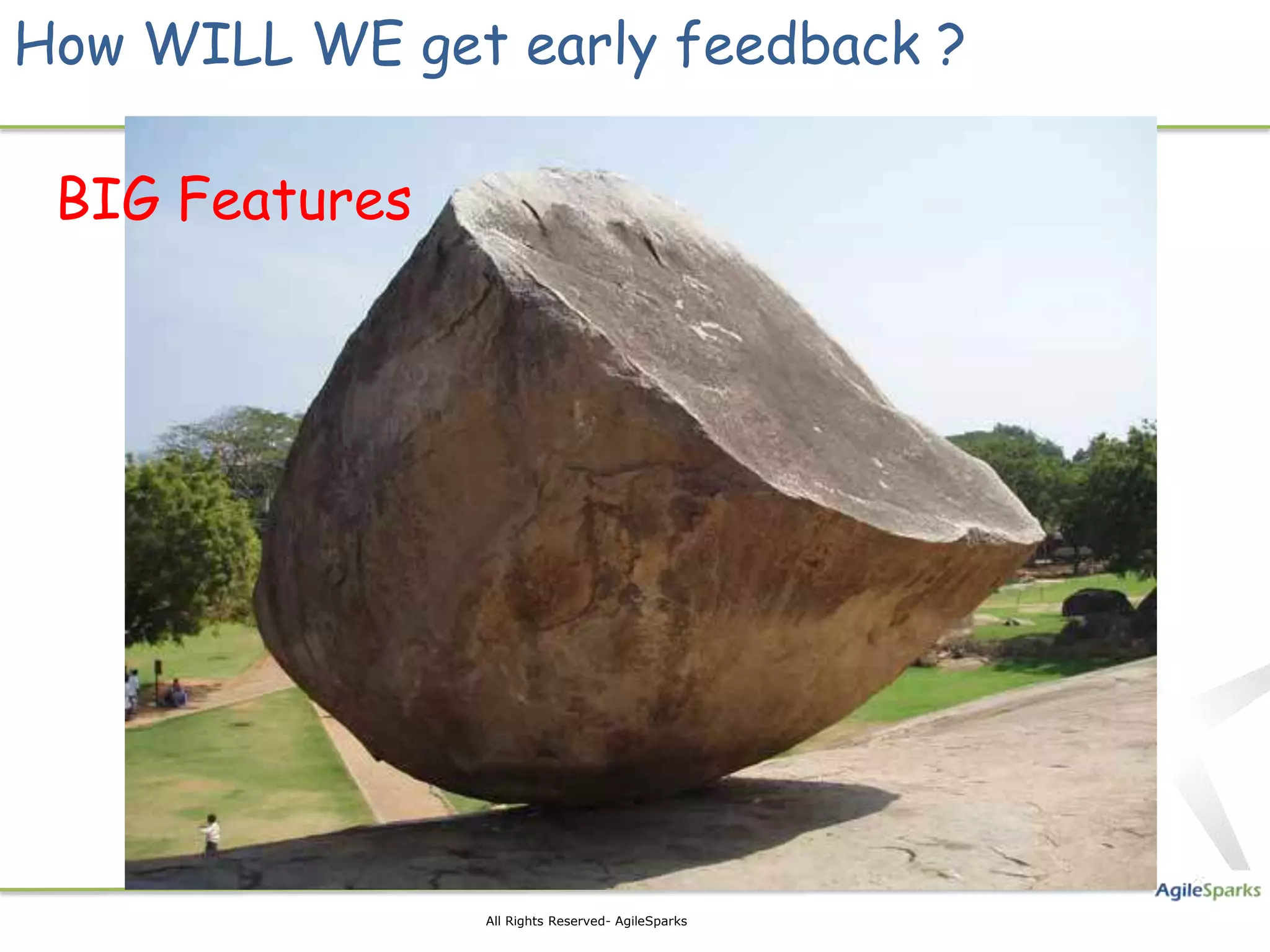 How WILL WE get early feedback ?

BIG Features

AgileSparks

All Rights Reserved- AgileSparks